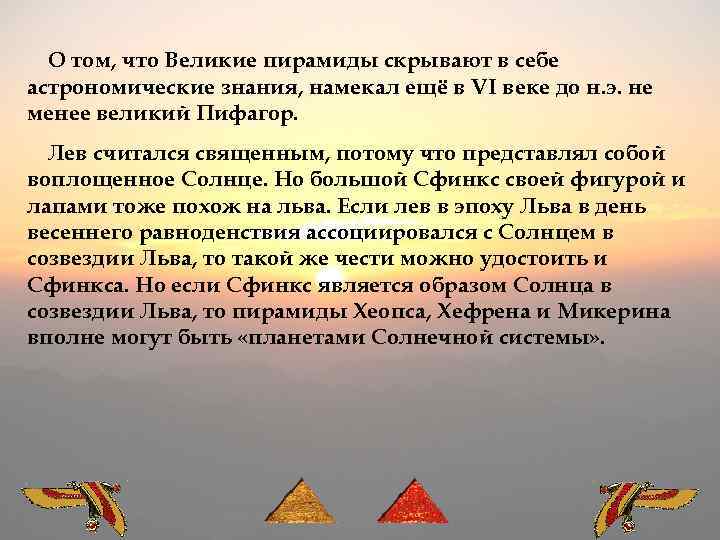 О том, что Великие пирамиды скрывают в себе астрономические знания, намекал ещё в VI веке до н.э. не менее великий Пифагор.

Лев считался священным, потому что представлял собой воплощенное Солнце. Но большой Сфинкс своей фигурой и лапами тоже похож на льва. Если лев в эпоху Льва в день весеннего равноденствия ассоциировался с Солнцем в созвездии Льва, то такой же чести можно удостоить и Сфинкса. Но если Сфинкс является образом Солнца в созвездии Льва, то пирамиды Хеопса, Хефрена и Микерина вполне могут быть «планетами Солнечной системы».